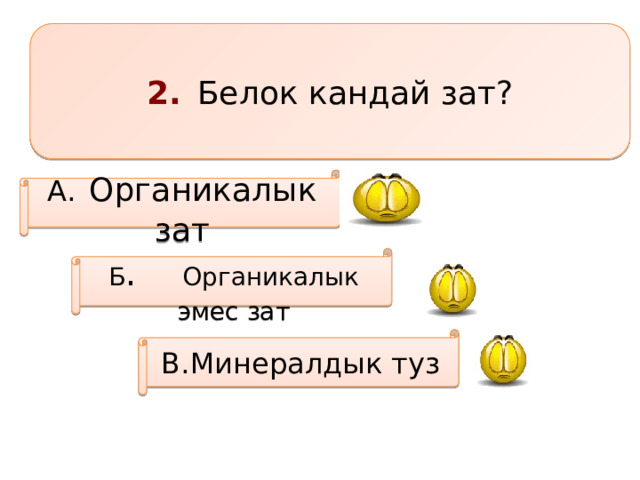 2. Белок кандай зат?

А. Органикалык зат

Б. Органикалык эмес зат

В.Минералдык туз